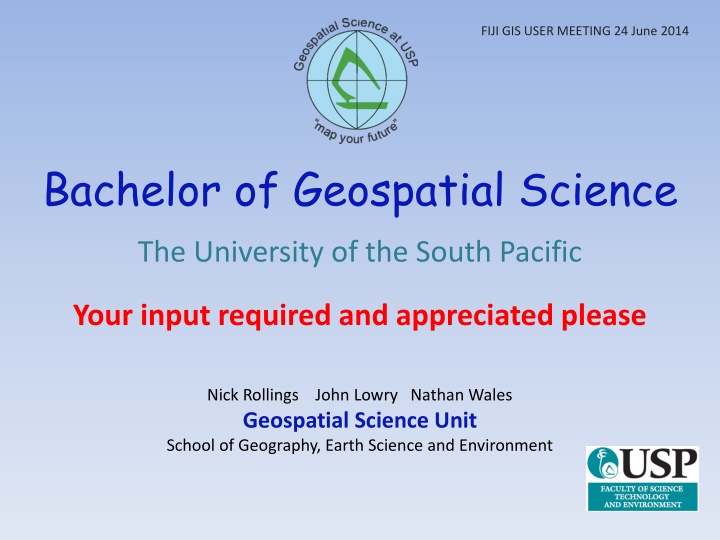 FIJI GIS USER MEETING 24 June 2014

Geospatial Science at USP
"map your future"

Bachelor of Geospatial Science

The University of the South Pacific

Your input required and appreciated please

Nick Rollings John Lowry Nathan Wales

Geospatial Science Unit

School of Geography, Earth Science and Environment

USP
FACULTY OF SCIENCE TECHNOLOGY AND ENVIRONMENT